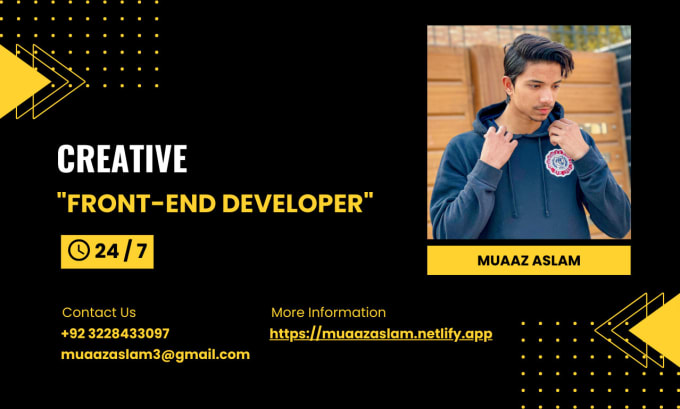 CREATIVE
"FRONT-END DEVELOPER"

24 / 7

MUAAZ ASLAM

Contact Us
+92 3228433097
muaazaslam3@gmail.com

More Information
https://muaazaslam.netlify.app